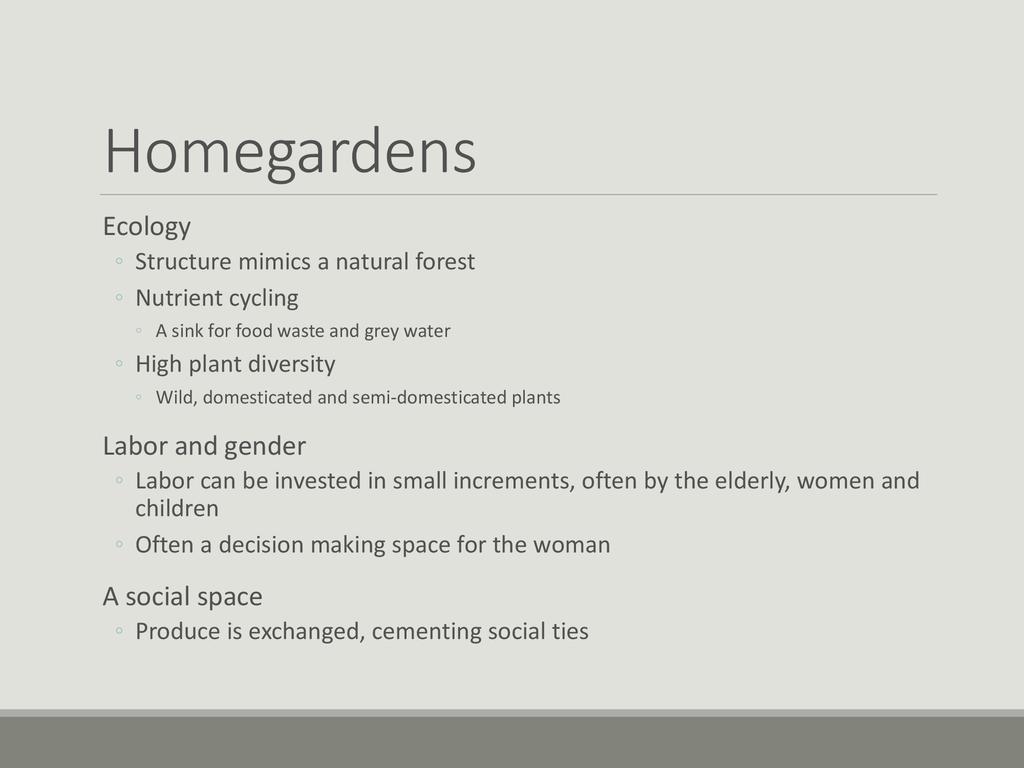 Homegardens

Ecology
◦ Structure mimics a natural forest
◦ Nutrient cycling
◦ A sink for food waste and grey water
◦ High plant diversity
◦ Wild, domesticated and semi-domesticated plants

Labor and gender
◦ Labor can be invested in small increments, often by the elderly, women and children
◦ Often a decision making space for the woman

A social space
◦ Produce is exchanged, cementing social ties